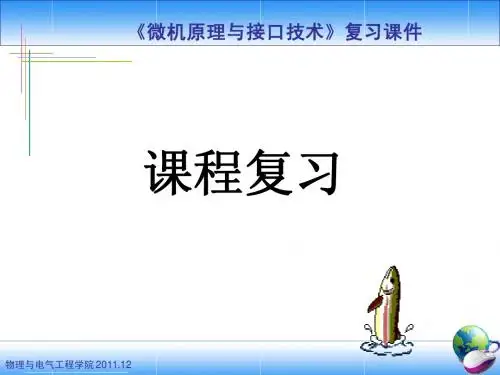 《微机原理与接口技术》复习课件

课程复习

物理与电气工程学院 2011.12